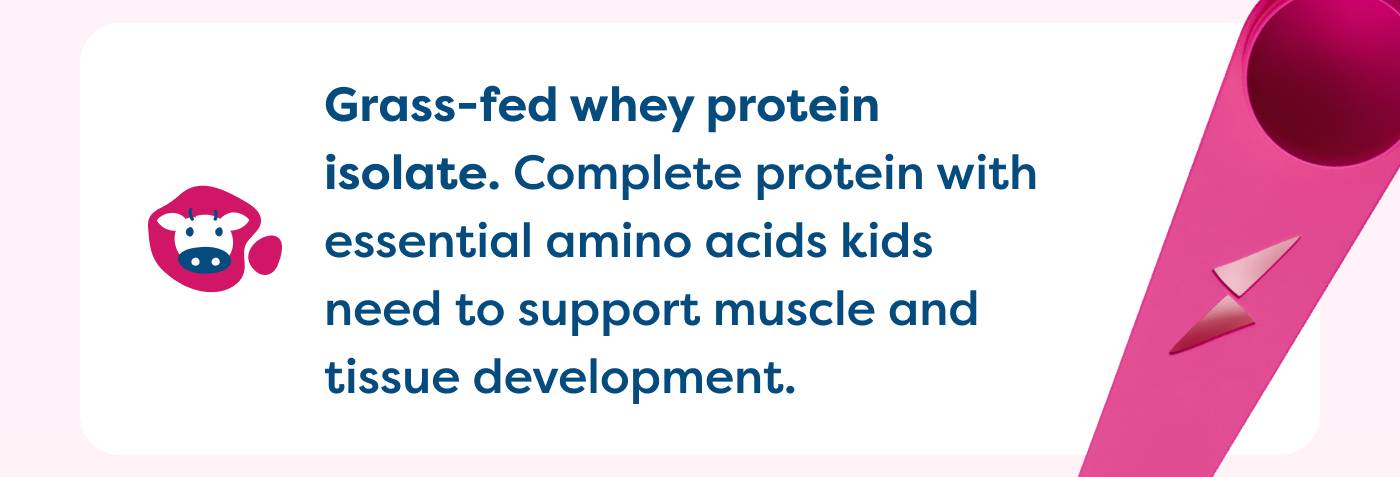 Grass-fed whey protein isolate. Complete protein with essential amino acids kids need to support muscle and tissue development.